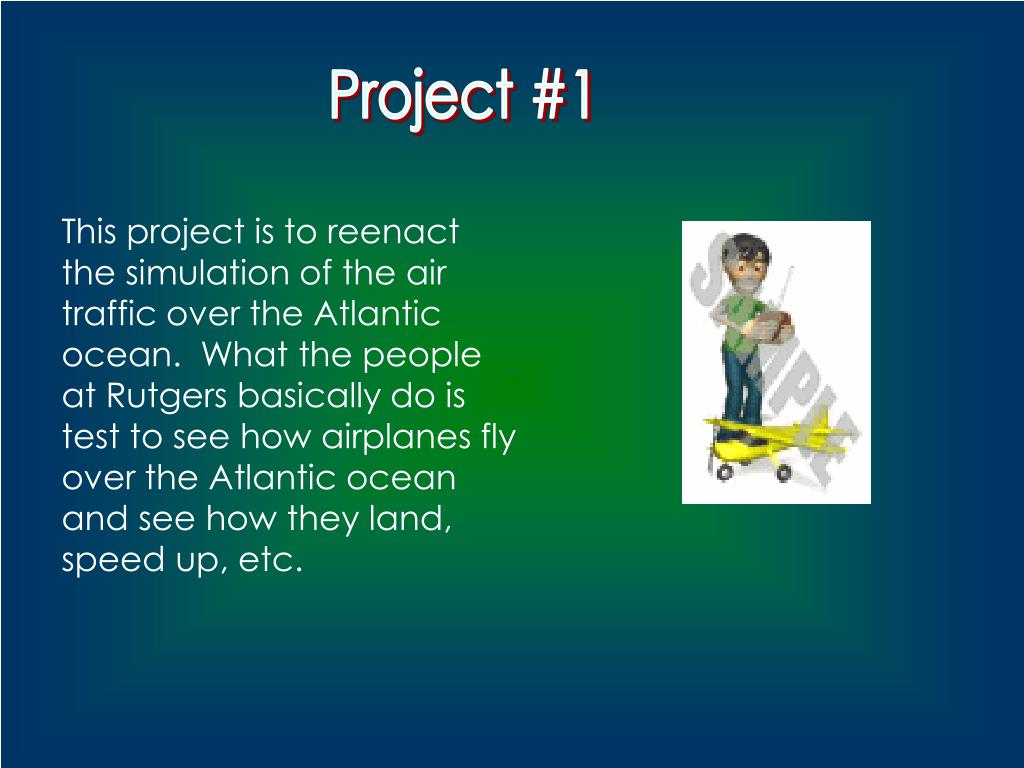 Project #1

This project is to reenact the simulation of the air traffic over the Atlantic ocean.  What the people at Rutgers basically do is test to see how airplanes fly over the Atlantic ocean and see how they land, speed up, etc.

SAMPLE